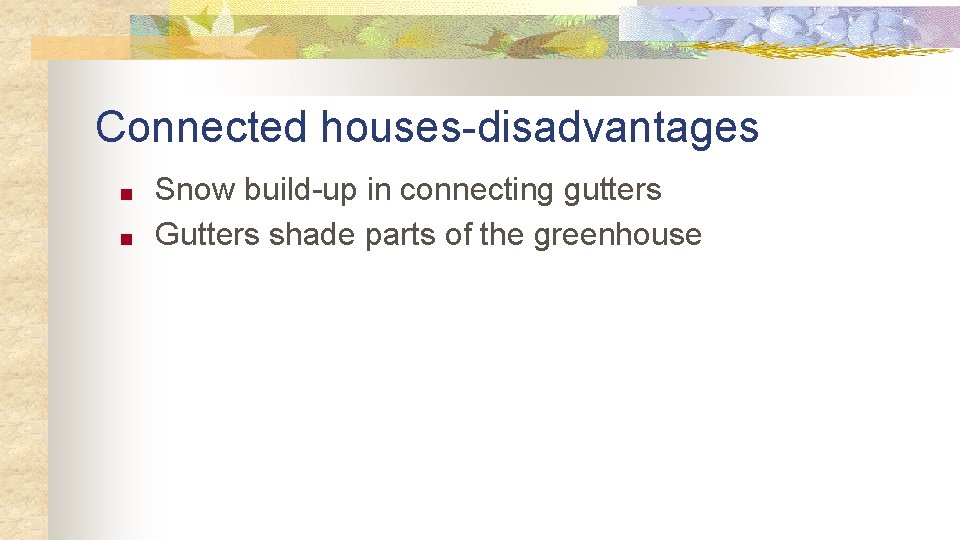 Connected houses-disadvantages

- Snow build-up in connecting gutters
- Gutters shade parts of the greenhouse